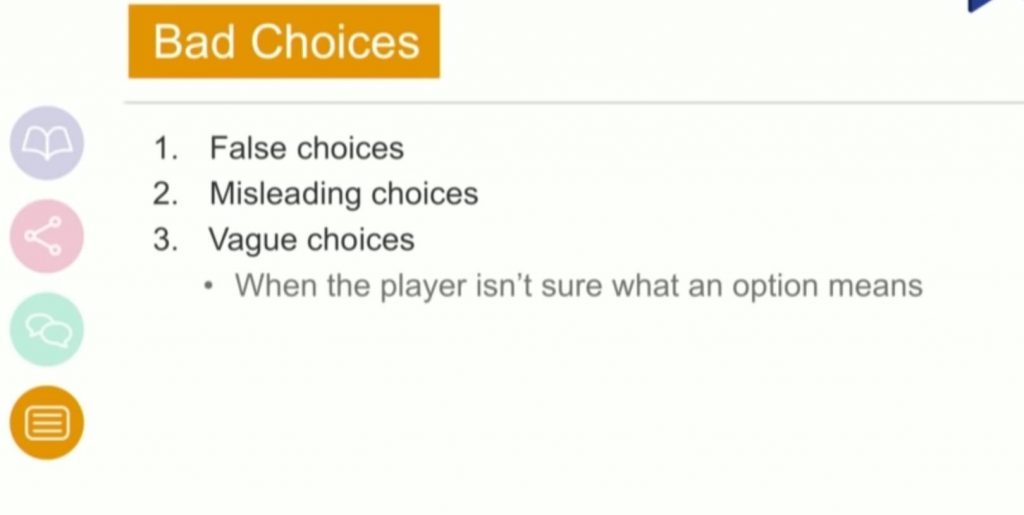 Bad Choices

1. False choices
2. Misleading choices
3. Vague choices
   • When the player isn't sure what an option means